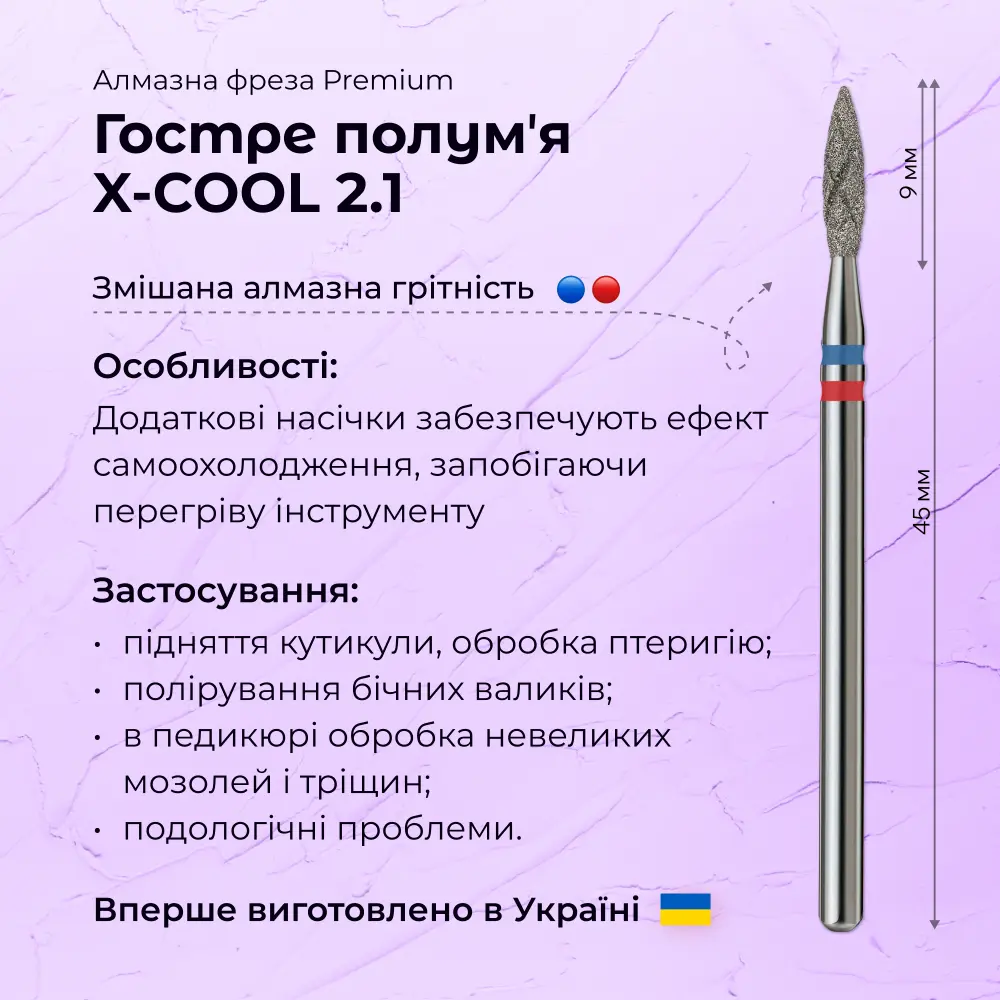 Алмазна фреза Premium

Гостре полум'я
X-COOL 2.1

Змішана алмазна грітність

Особливості:

Додаткові насічки забезпечують ефект самоохолодження, запобігаючи перегріву інструменту

Застосування:

• підняття кутикули, обробка птеригію;
• полірування бічних валиків;
• в педикюрі обробка невеликих мозолей і тріщин;
• подологічні проблеми.

Вперше виготовлено в Україні

9 мм

45 мм